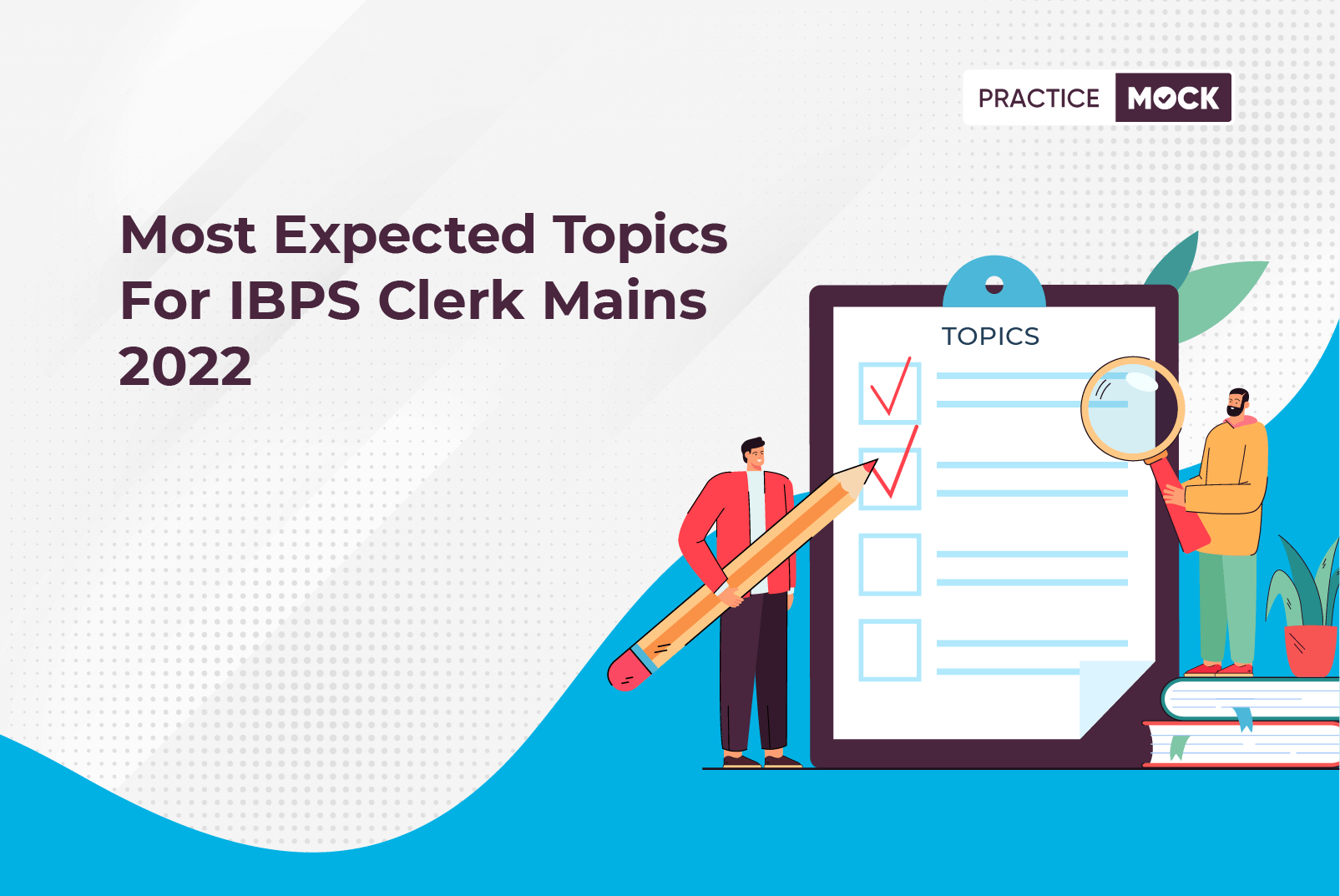 PRACTICE MOCK

Most Expected Topics For IBPS Clerk Mains 2022

TOPICS